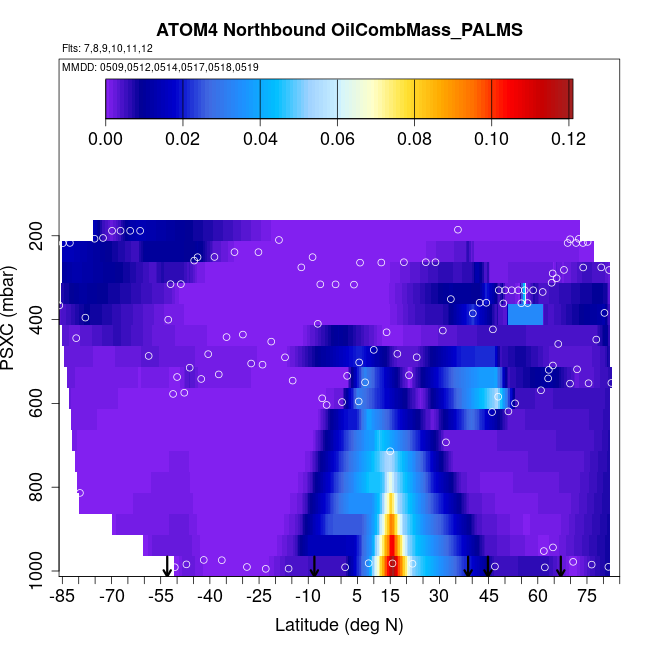 ATOM4 Northbound OilCombMass_PALMS

Flts: 7,8,9,10,11,12

MMDD: 0509,0512,0514,0517,0518,0519

0.00 0.02 0.04 0.06 0.08 0.10 0.12

PSXC (mbar)

200
400
600
800
1000

-85 -70 -55 -40 -25 -10 5 15 30 45 60 75

Latitude (deg N)